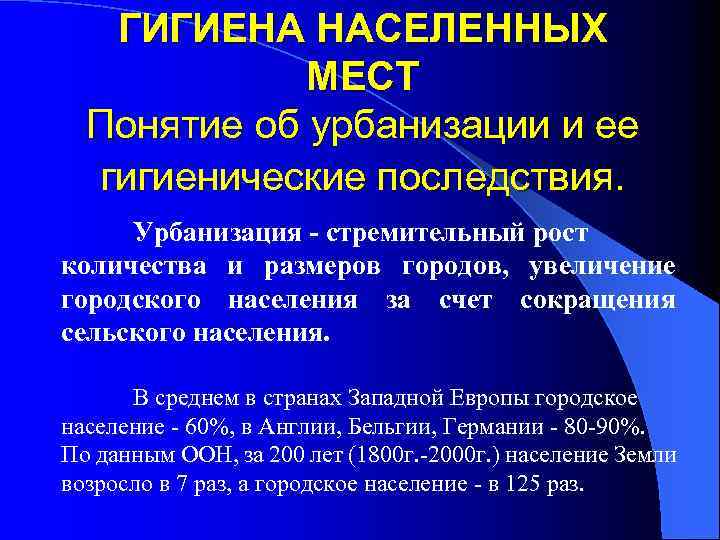 ГИГИЕНА НАСЕЛЕННЫХ МЕСТ
Понятие об урбанизации и ее гигиенические последствия.

Урбанизация - стремительный рост количества и размеров городов, увеличение городского населения за счет сокращения сельского населения.

В среднем в странах Западной Европы городское население - 60%, в Англии, Бельгии, Германии - 80-90%. По данным ООН, за 200 лет (1800г.-2000г.) население Земли возросло в 7 раз, а городское население - в 125 раз.